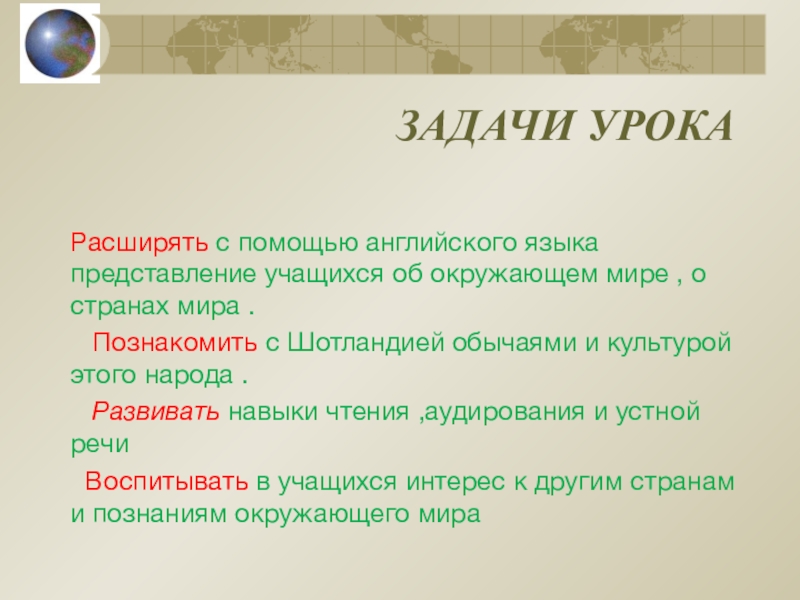 ЗАДАЧИ УРОКА

Расширять с помощью английского языка представление учащихся об окружающем мире , о странах мира .

Познакомить с Шотландией обычаями и культурой этого народа .

Развивать навыки чтения ,аудирования и устной речи

Воспитывать в учащихся интерес к другим странам и познаниям окружающего мира